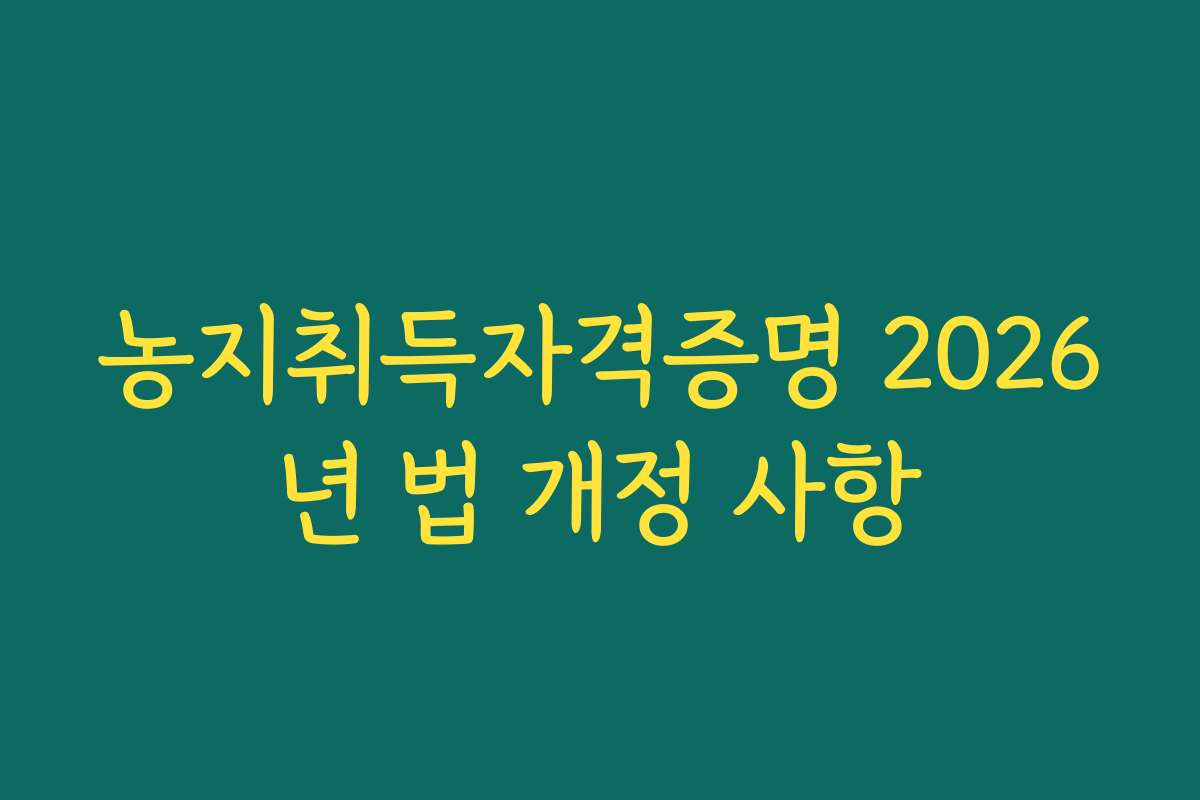 농지취득자격증명 2026년 법 개정 사항